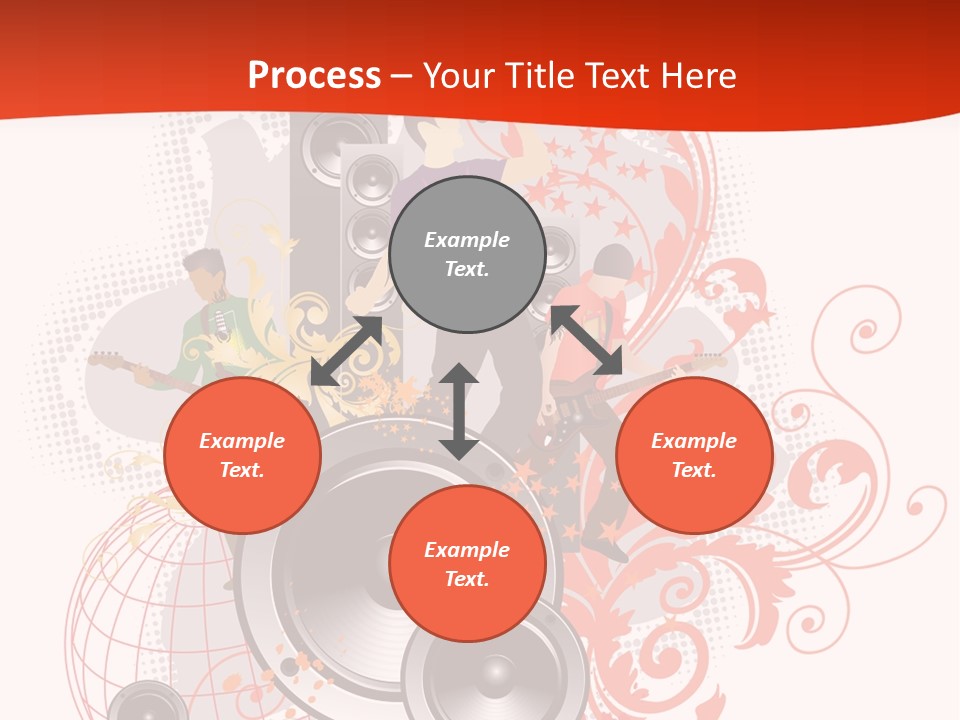 Process – Your Title Text Here

Example Text.

Example Text.

Example Text.

Example Text.